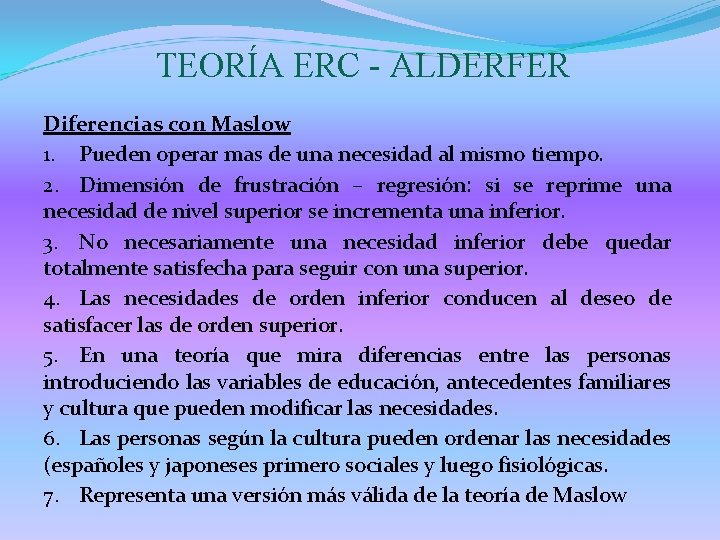 TEORÍA ERC - ALDERFER

Diferencias con Maslow

1. Pueden operar mas de una necesidad al mismo tiempo.

2. Dimensión de frustración – regresión: si se reprime una necesidad de nivel superior se incrementa una inferior.

3. No necesariamente una necesidad inferior debe quedar totalmente satisfecha para seguir con una superior.

4. Las necesidades de orden inferior conducen al deseo de satisfacer las de orden superior.

5. En una teoría que mira diferencias entre las personas introduciendo las variables de educación, antecedentes familiares y cultura que pueden modificar las necesidades.

6. Las personas según la cultura pueden ordenar las necesidades (españoles y japoneses primero sociales y luego fisiológicas.

7. Representa una versión más válida de la teoría de Maslow